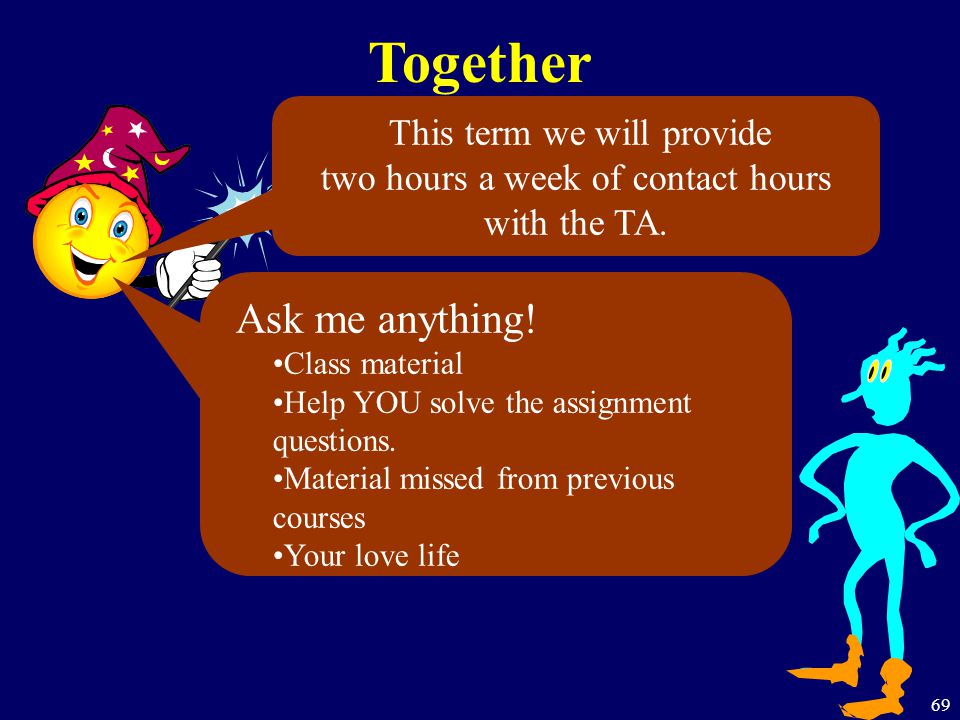 Together

This term we will provide two hours a week of contact hours with the TA.

Ask me anything!
•Class material
•Help YOU solve the assignment questions.
•Material missed from previous courses
•Your love life

69